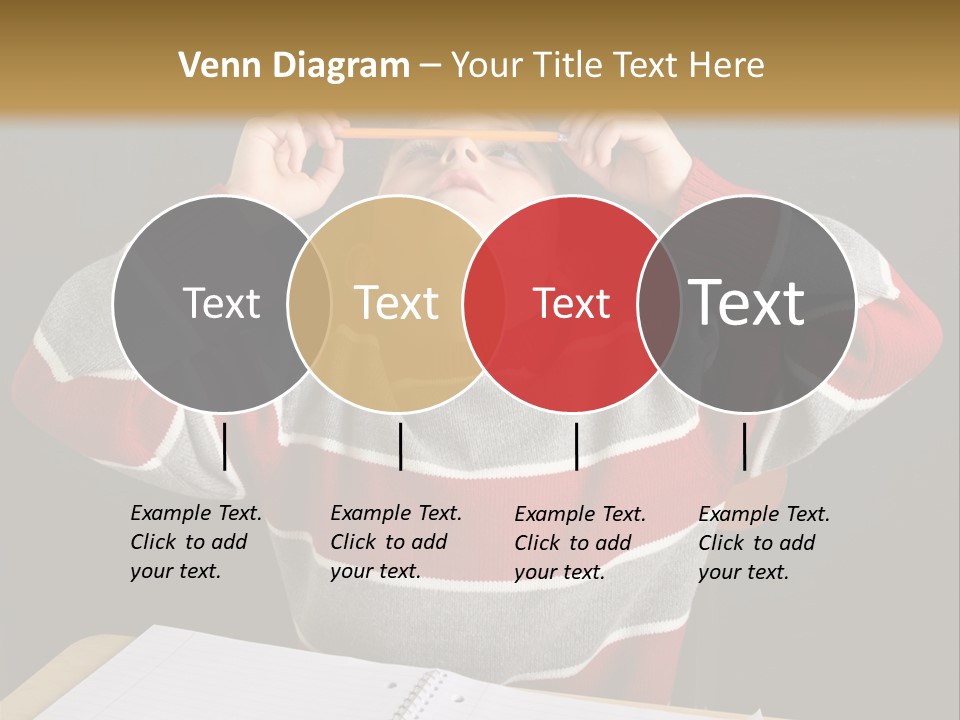 Venn Diagram – Your Title Text Here

Text

Text

Text

Text

Example Text. Click to add your text.

Example Text. Click to add your text.

Example Text. Click to add your text.

Example Text. Click to add your text.